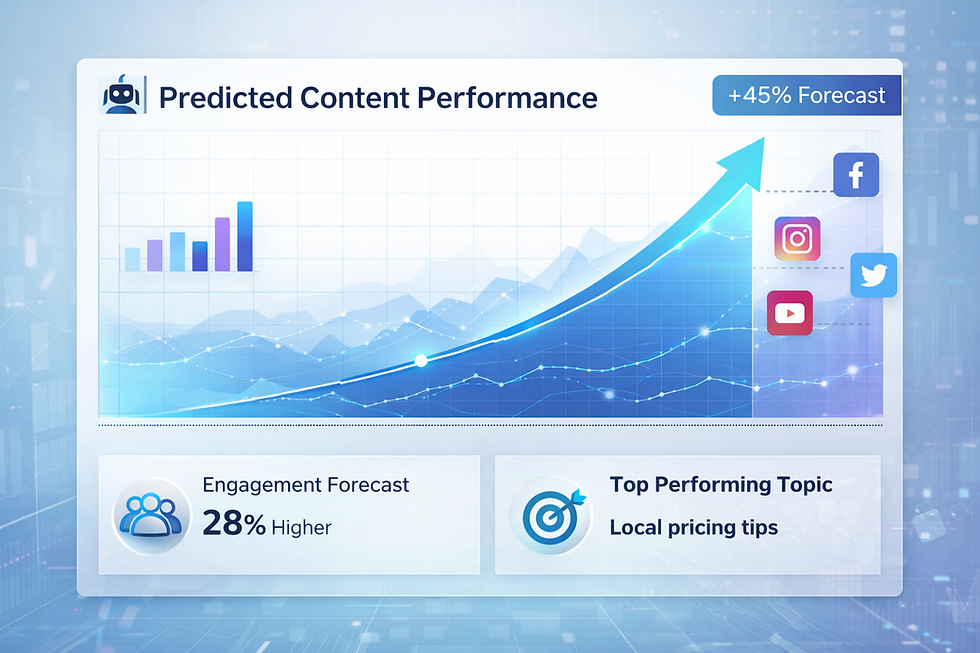 Predicted Content Performance

+45% Forecast

Engagement Forecast
28% Higher

Top Performing Topic
Local pricing tips